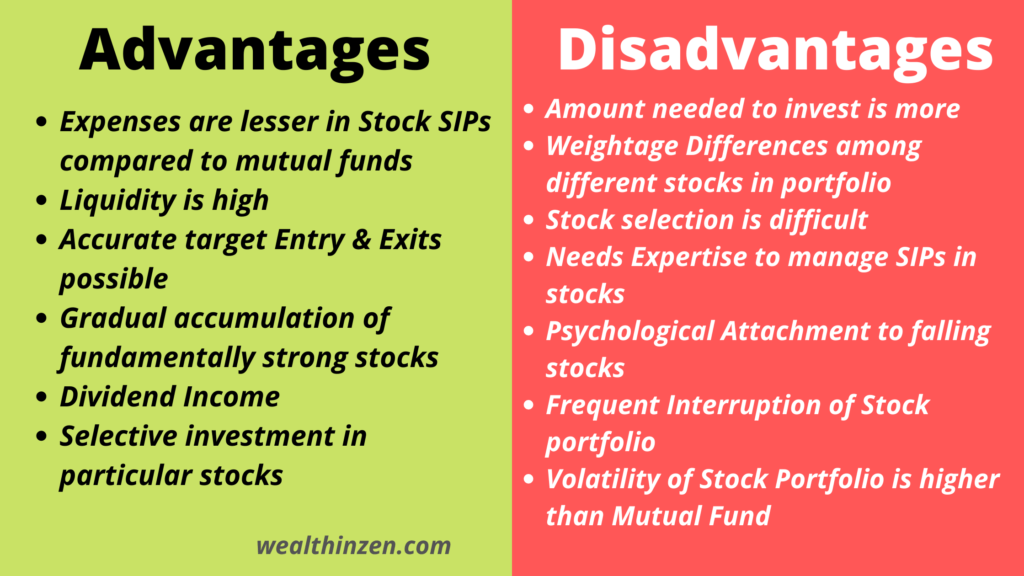 Advantages

- Expenses are lesser in Stock SIPs compared to mutual funds
- Liquidity is high
- Accurate target Entry & Exits possible
- Gradual accumulation of fundamentally strong stocks
- Dividend Income
- Selective investment in particular stocks

wealthinzen.com

Disadvantages

- Amount needed to invest is more
- Weightage Differences among different stocks in portfolio
- Stock selection is difficult
- Needs Expertise to manage SIPs in stocks
- Psychological Attachment to falling stocks
- Frequent Interruption of Stock portfolio
- Volatility of Stock Portfolio is higher than Mutual Fund